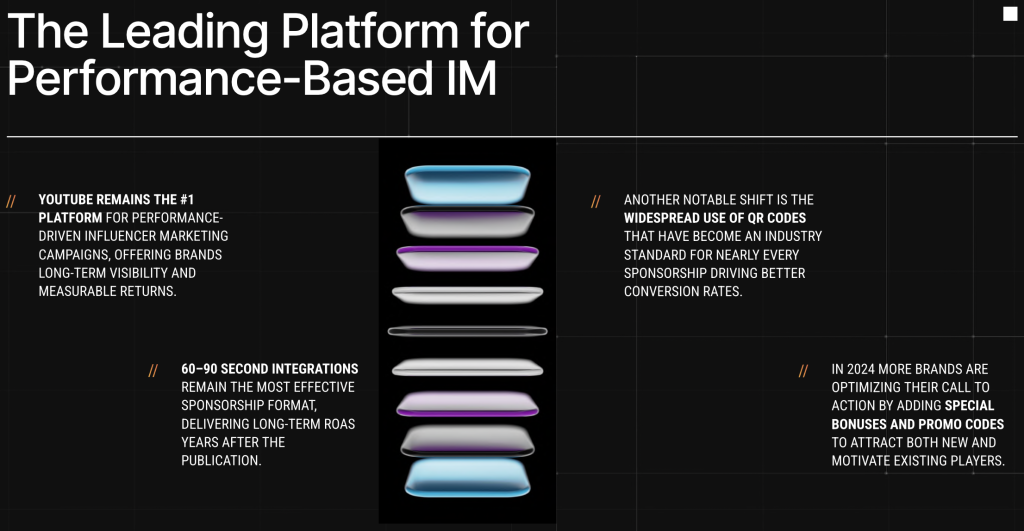 The Leading Platform for Performance-Based IM

// YOUTUBE REMAINS THE #1 PLATFORM FOR PERFORMANCE-DRIVEN INFLUENCER MARKETING CAMPAIGNS, OFFERING BRANDS LONG-TERM VISIBILITY AND MEASURABLE RETURNS.

// 60–90 SECOND INTEGRATIONS REMAIN THE MOST EFFECTIVE SPONSORSHIP FORMAT, DELIVERING LONG-TERM ROAS YEARS AFTER THE PUBLICATION.

// ANOTHER NOTABLE SHIFT IS THE WIDESPREAD USE OF QR CODES THAT HAVE BECOME AN INDUSTRY STANDARD FOR NEARLY EVERY SPONSORSHIP DRIVING BETTER CONVERSION RATES.

// IN 2024 MORE BRANDS ARE OPTIMIZING THEIR CALL TO ACTION BY ADDING SPECIAL BONUSES AND PROMO CODES TO ATTRACT BOTH NEW AND MOTIVATE EXISTING PLAYERS.